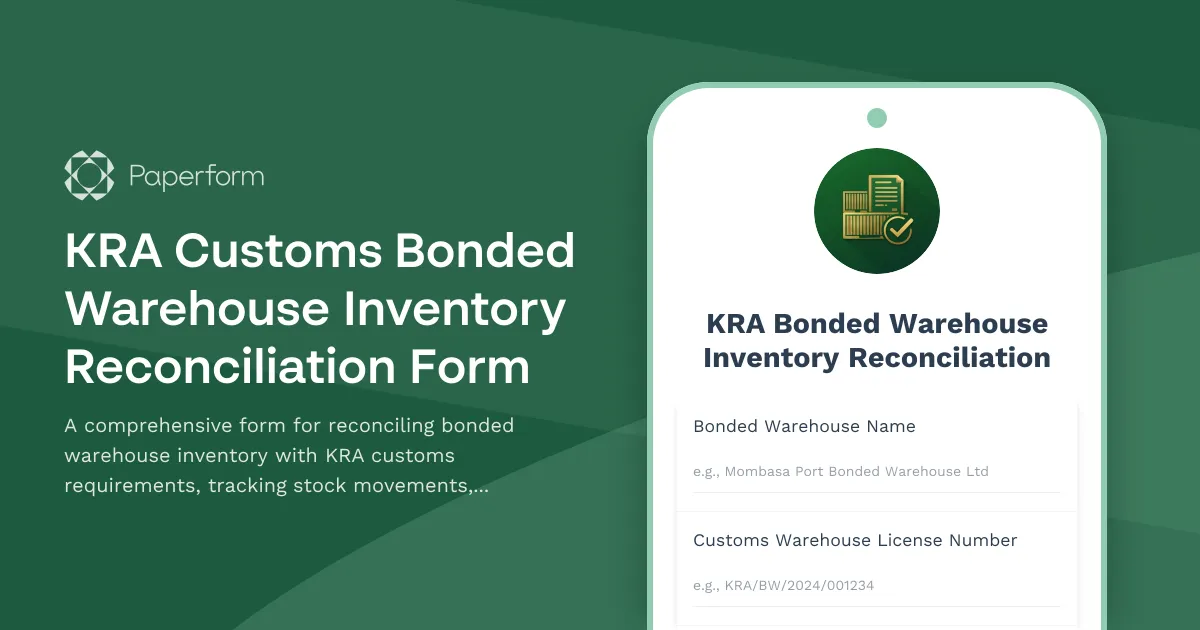 Paperform

KRA Customs Bonded Warehouse Inventory Reconciliation Form

A comprehensive form for reconciling bonded warehouse inventory with KRA customs requirements, tracking stock movements,...

KRA Bonded Warehouse Inventory Reconciliation

Bonded Warehouse Name

e.g., Mombasa Port Bonded Warehouse Ltd

Customs Warehouse License Number

e.g., KRA/BW/2024/001234